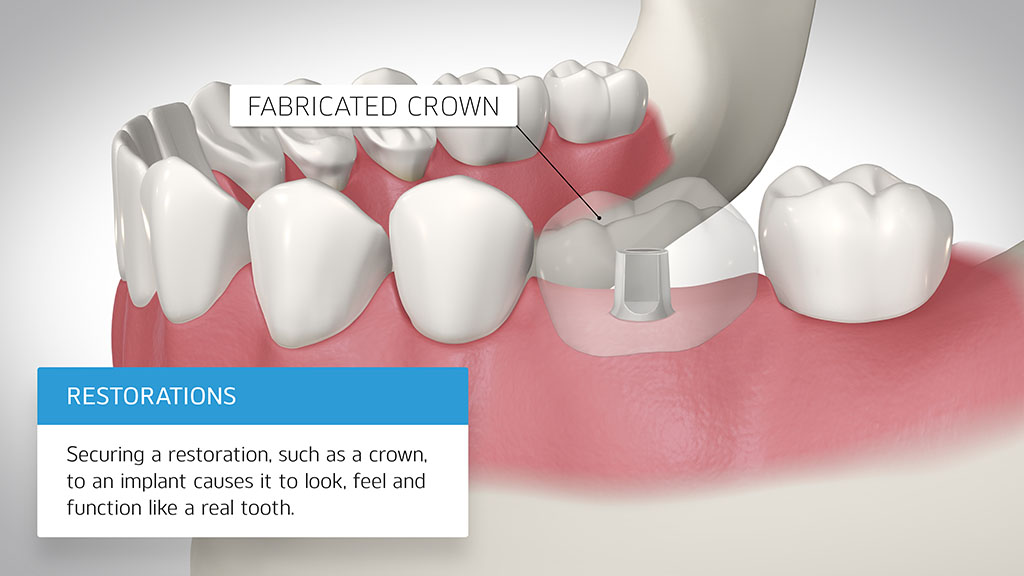 FABRICATED CROWN

RESTORATIONS

Securing a restoration, such as a crown, to an implant causes it to look, feel and function like a real tooth.